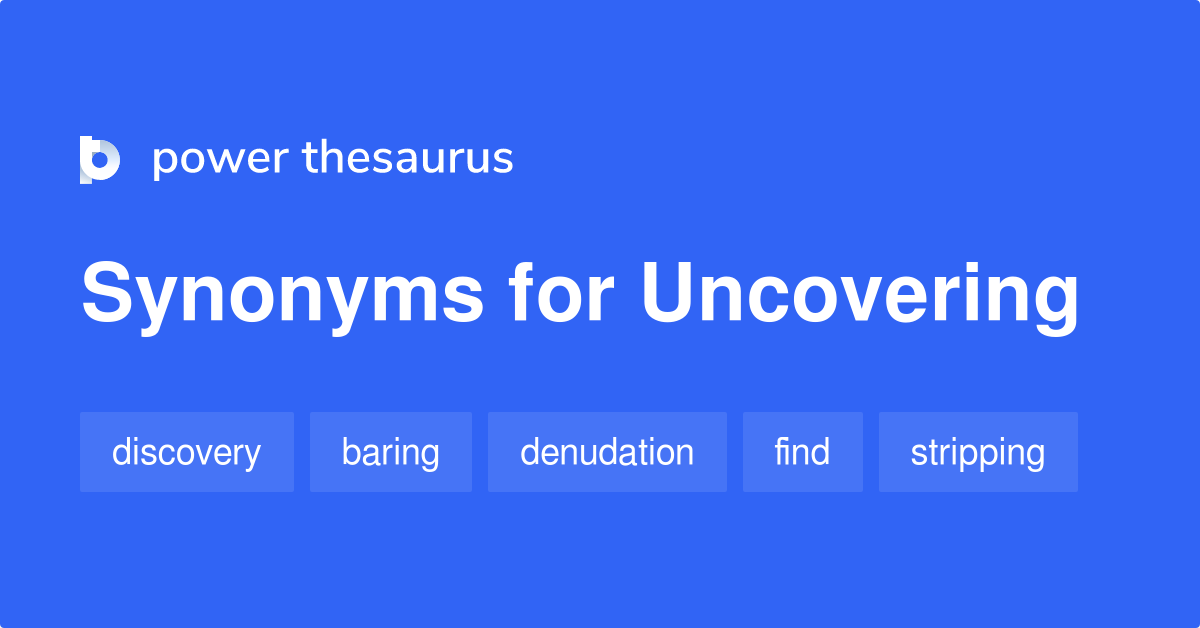 power thesaurus

Synonyms for Uncovering

discovery baring denudation find stripping